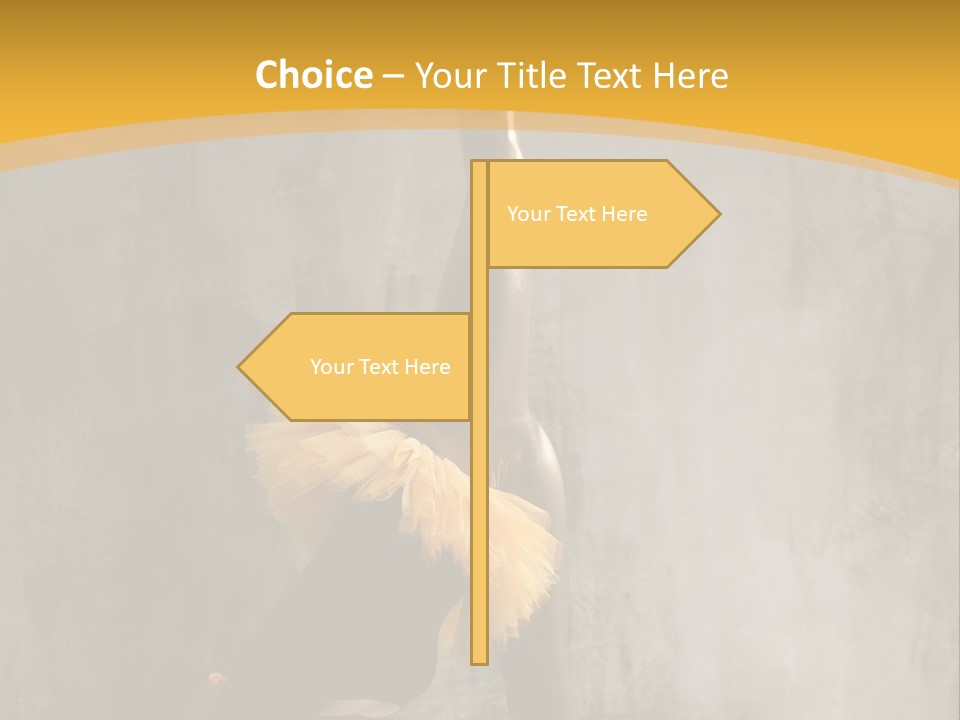 Choice – Your Title Text Here

Your Text Here

Your Text Here